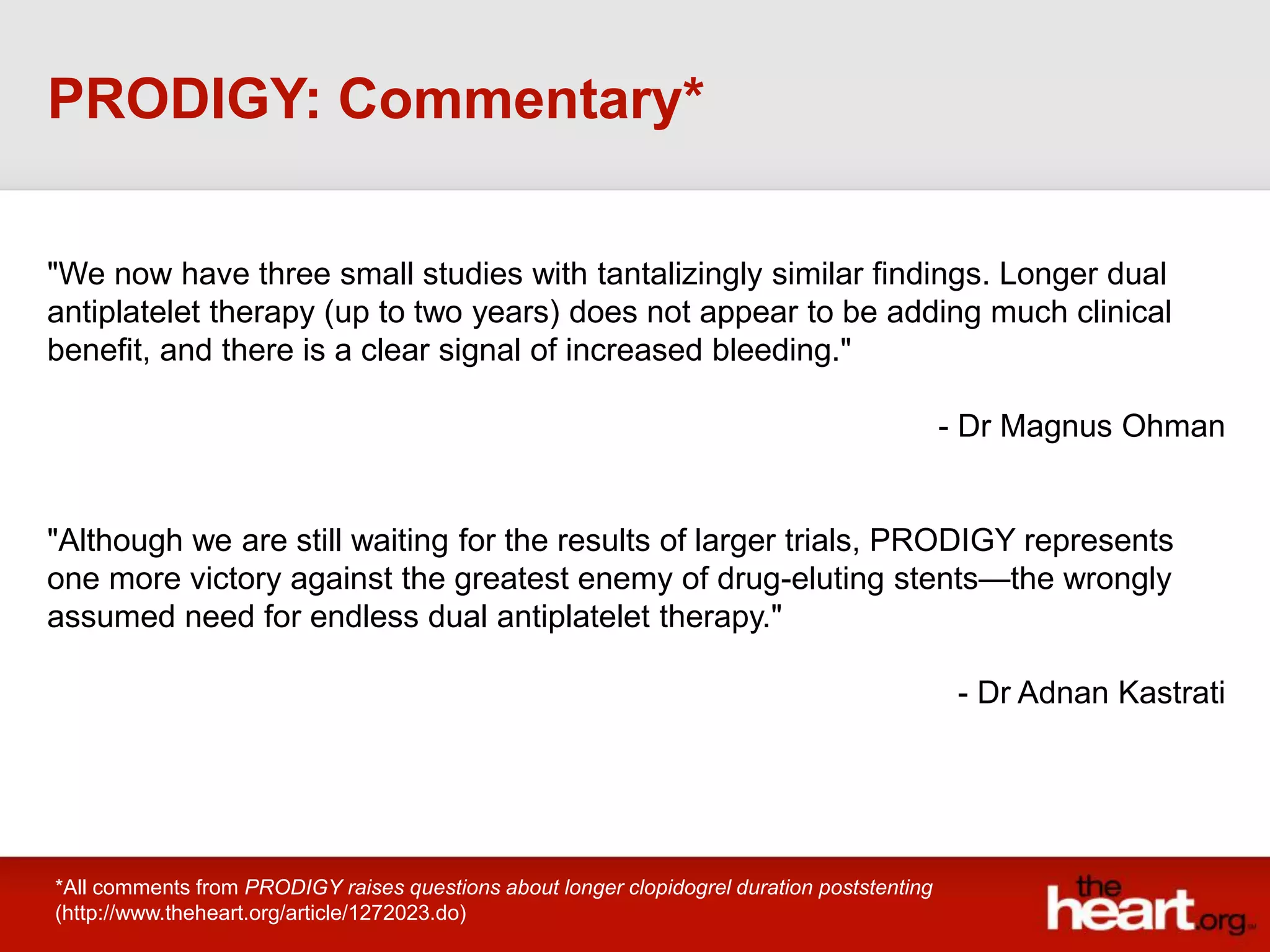 PRODIGY: Commentary*

"We now have three small studies with tantalizingly similar findings. Longer dual antiplatelet therapy (up to two years) does not appear to be adding much clinical benefit, and there is a clear signal of increased bleeding."

- Dr Magnus Ohman

"Although we are still waiting for the results of larger trials, PRODIGY represents one more victory against the greatest enemy of drug-eluting stents—the wrongly assumed need for endless dual antiplatelet therapy."

- Dr Adnan Kastrati

*All comments from PRODIGY raises questions about longer clopidogrel duration poststenting (http://www.theheart.org/article/1272023.do)

the heart.org